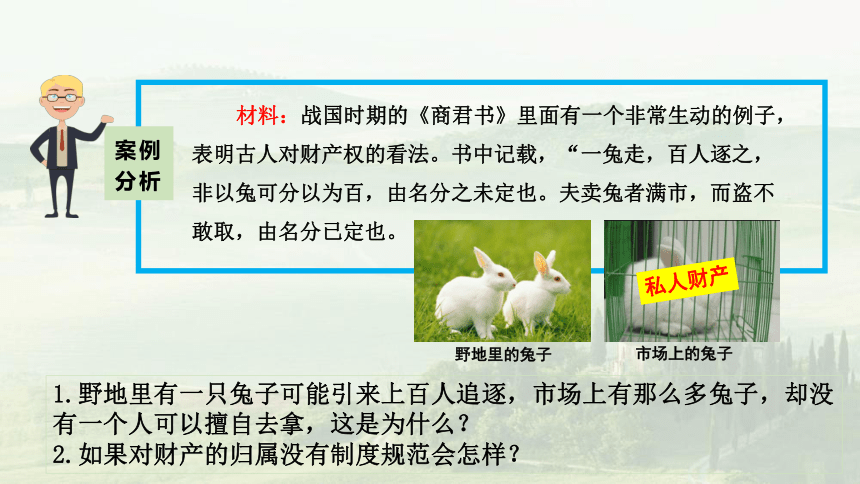 案例分析

材料：战国时期的《商君书》里面有一个非常生动的例子，表明古人对财产权的看法。书中记载，“一兔走，百人逐之，非以兔可分以为百，由名分之未定也。夫卖兔者满市，而盗不敢取，由名分已定也。

私人财产

野地里的兔子

市场上的兔子

1.野地里有一只兔子可能引来上百人追逐，市场上有那么多兔子，却没有一个人可以擅自去拿，这是为什么？
2.如果对财产的归属没有制度规范会怎样？